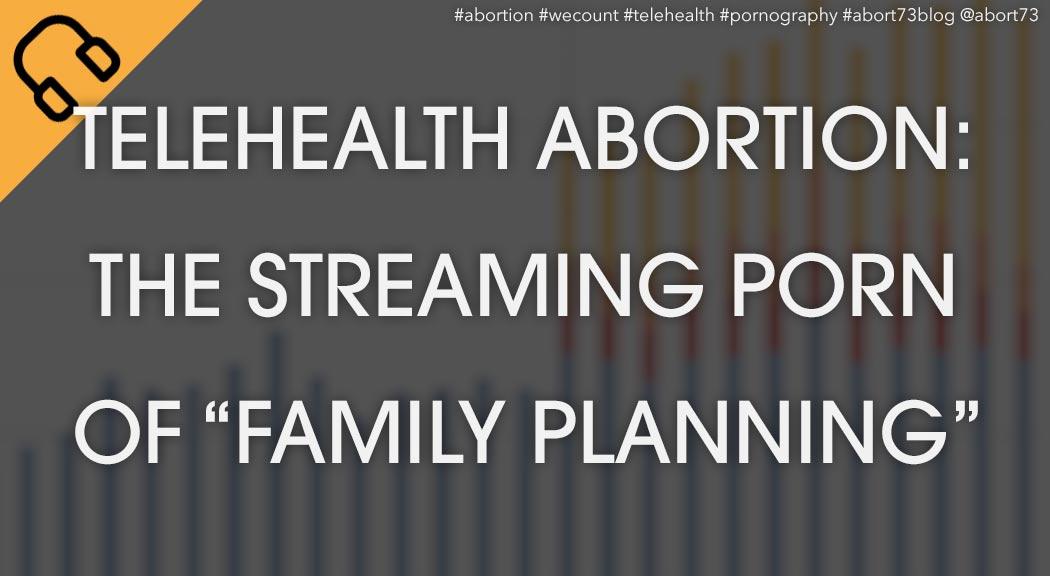 #abortion #wecount #telehealth #pornography #abort73blog @abort73

TELEHEALTH ABORTION: THE STREAMING PORN OF “FAMILY PLANNING”